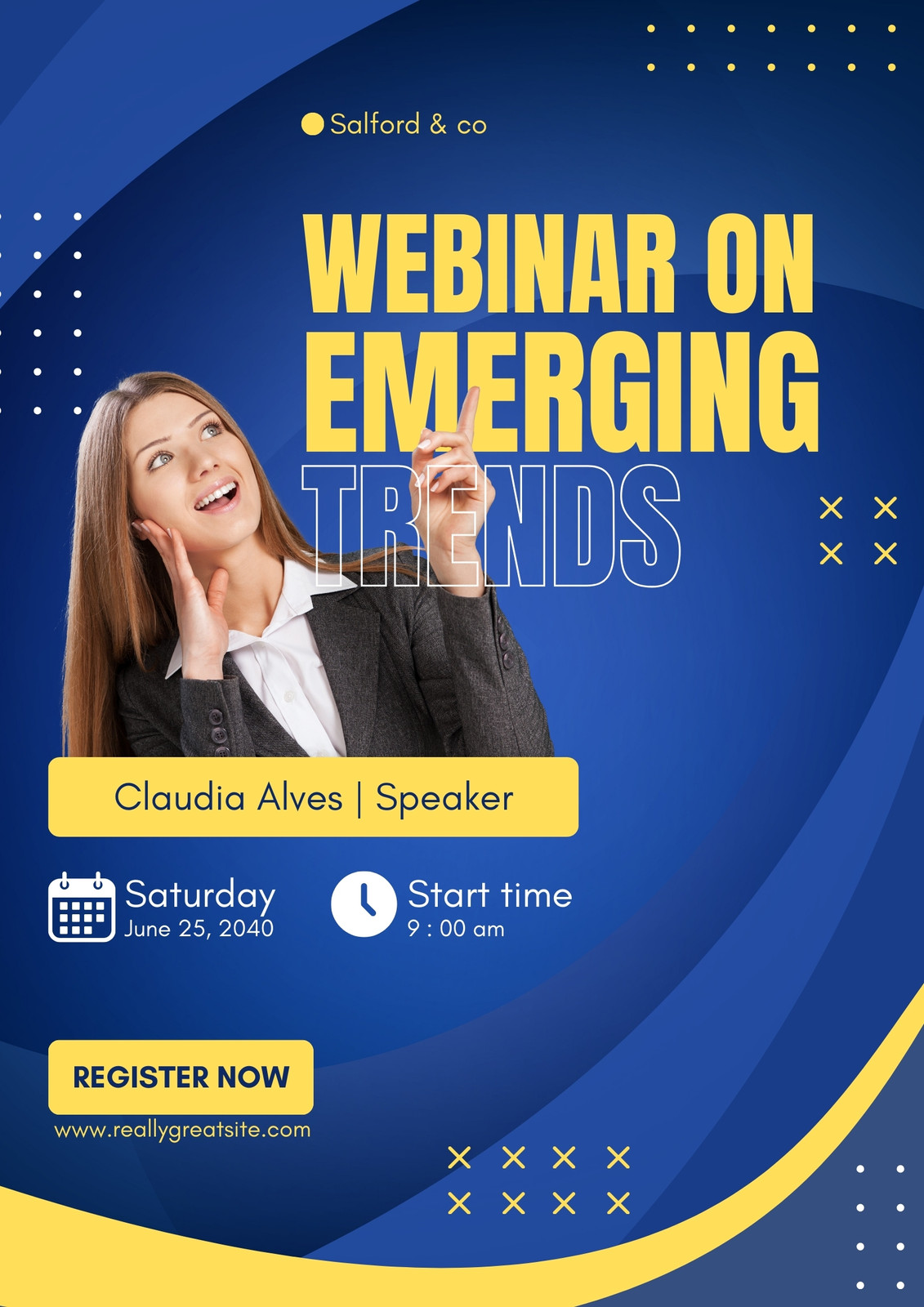 Salford & co

WEBINAR ON EMERGING TRENDS

Claudia Alves | Speaker

Saturday
June 25, 2040

Start time
9 : 00 am

REGISTER NOW
www.reallygreatsite.com